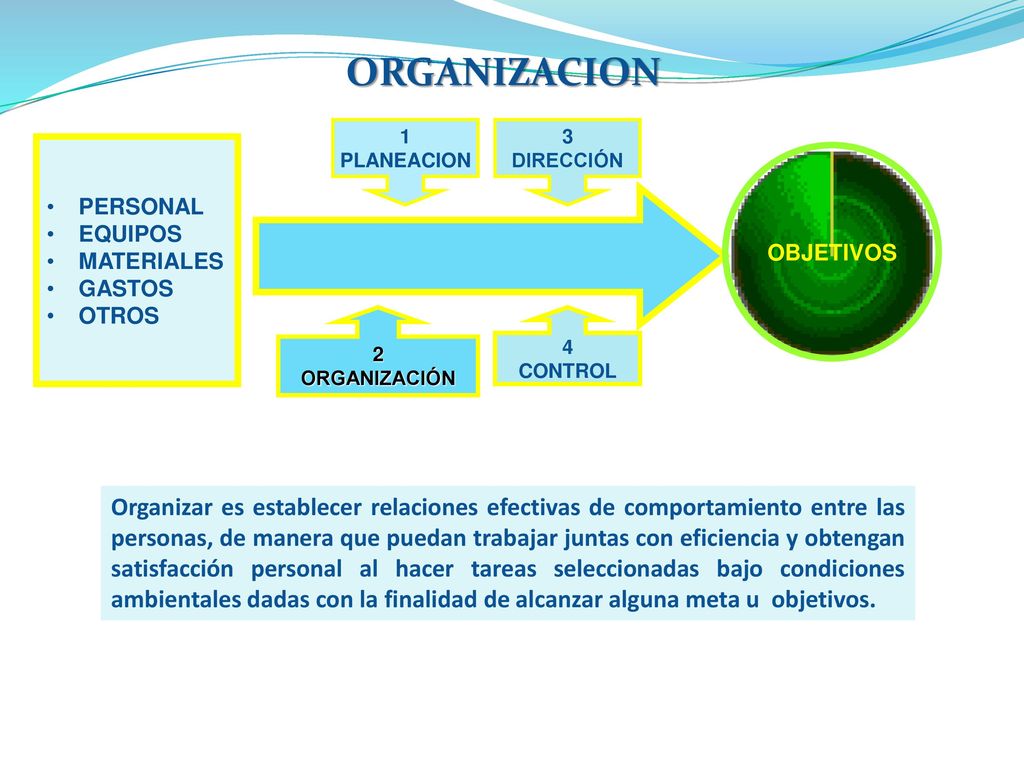 ORGANIZACION

• PERSONAL
• EQUIPOS
• MATERIALES
• GASTOS
• OTROS

1
PLANEACION

3
DIRECCIÓN

2
ORGANIZACIÓN

4
CONTROL

OBJETIVOS

Organizar es establecer relaciones efectivas de comportamiento entre las personas, de manera que puedan trabajar juntas con eficiencia y obtengan satisfacción personal al hacer tareas seleccionadas bajo condiciones ambientales dadas con la finalidad de alcanzar alguna meta u objetivos.